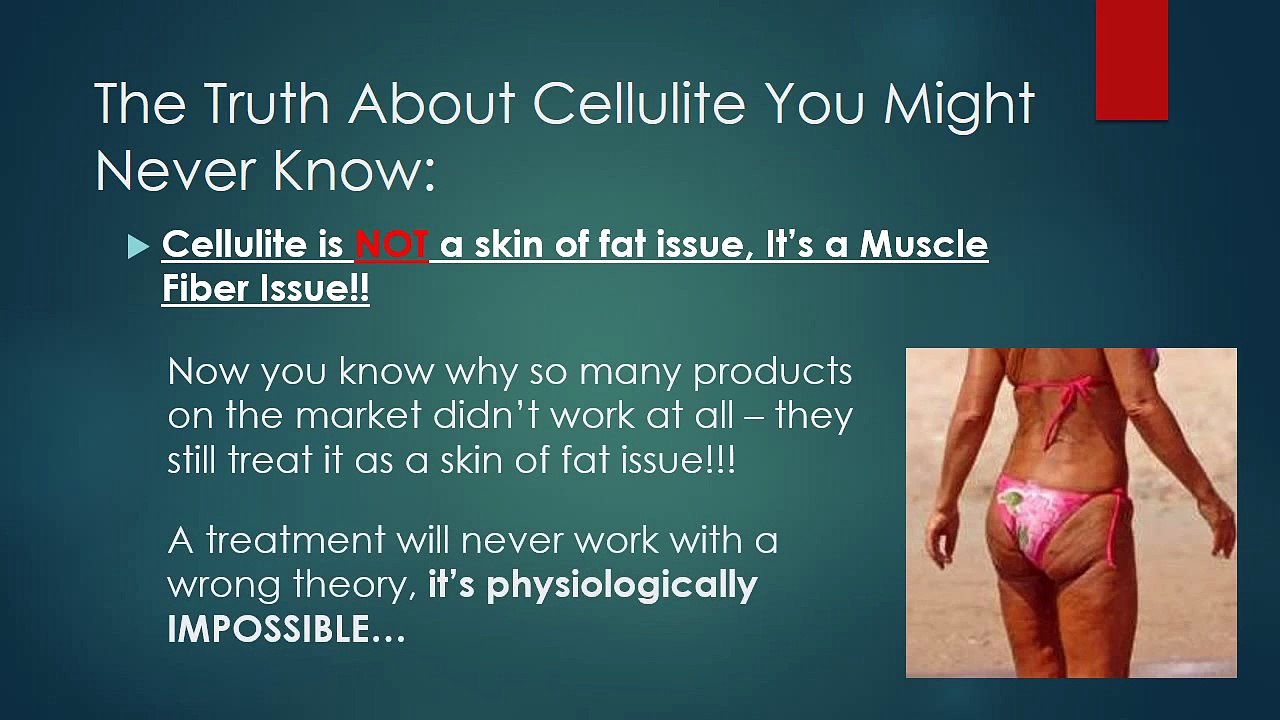 The Truth About Cellulite You Might Never Know:

Cellulite is NOT a skin of fat issue, It's a Muscle Fiber Issue!!

Now you know why so many products on the market didn't work at all – they still treat it as a skin of fat issue!!!

A treatment will never work with a wrong theory, it's physiologically IMPOSSIBLE…